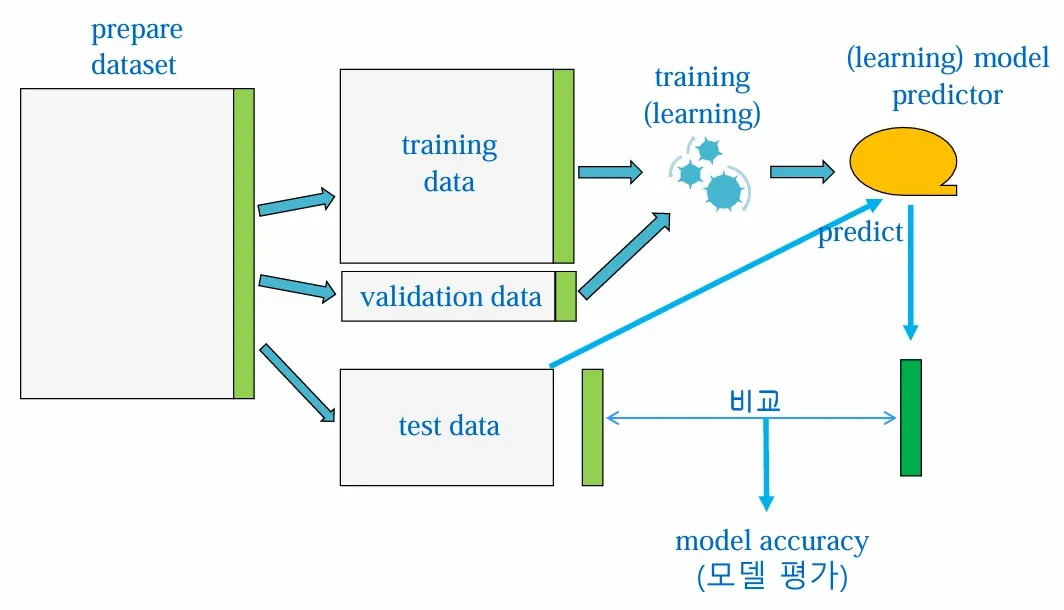 prepare dataset

training data

validation data

test data

training (learning)

(learning) model predictor

predict

비교

model accuracy (모델 평가)